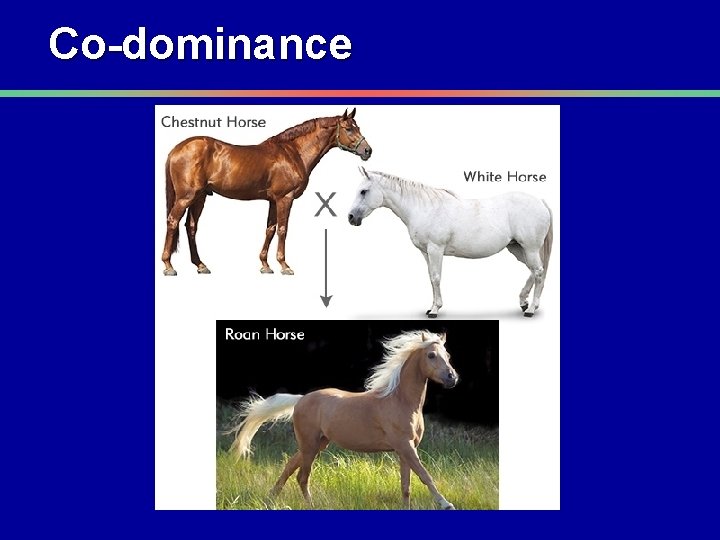 Co-dominance

Chestnut Horse

X

White Horse

Roan Horse